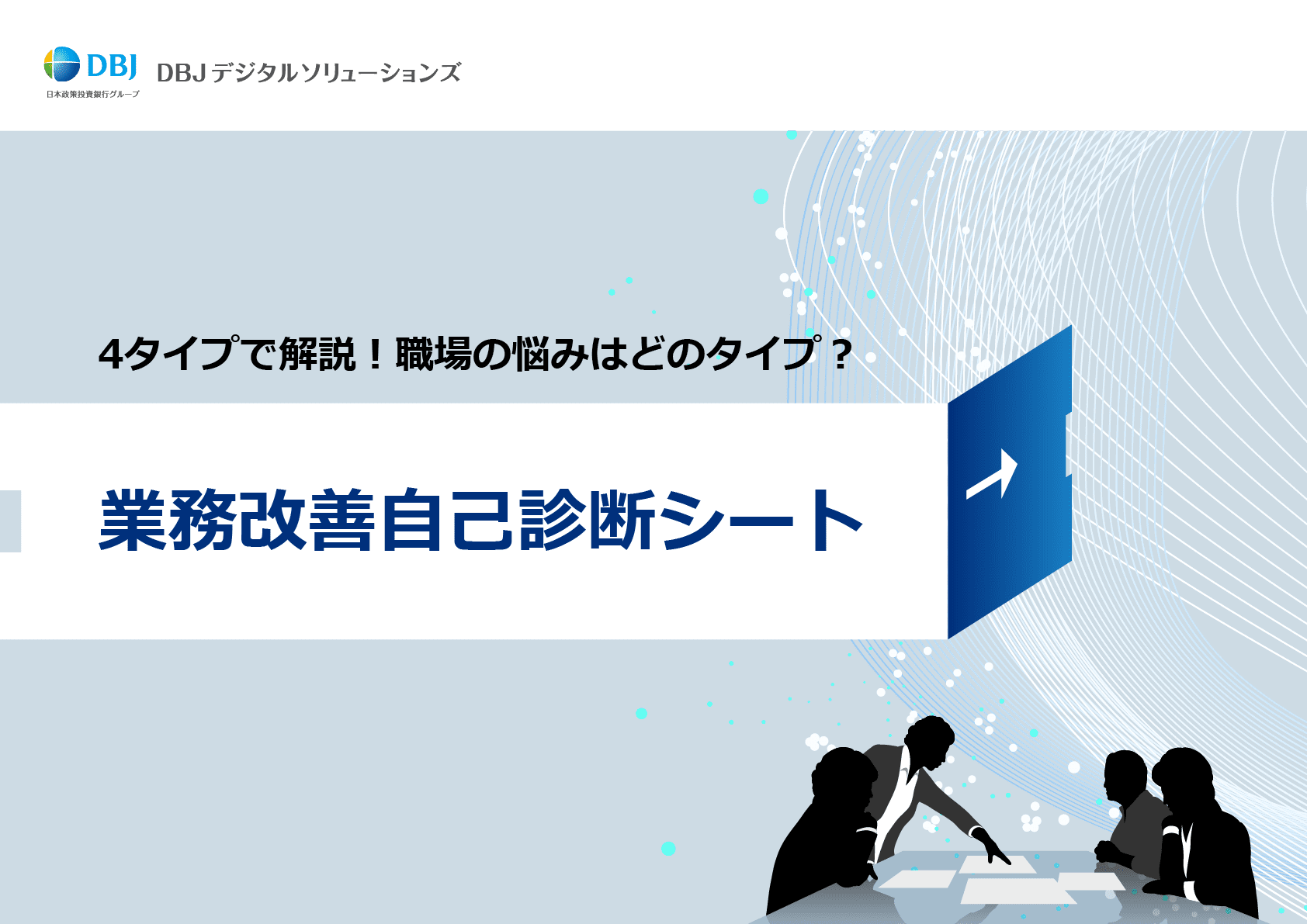 DBJ
日本政策投資銀行グループ
DBJ デジタルソリューションズ

4タイプで解説！職場の悩みはどのタイプ？

業務改善自己診断シート